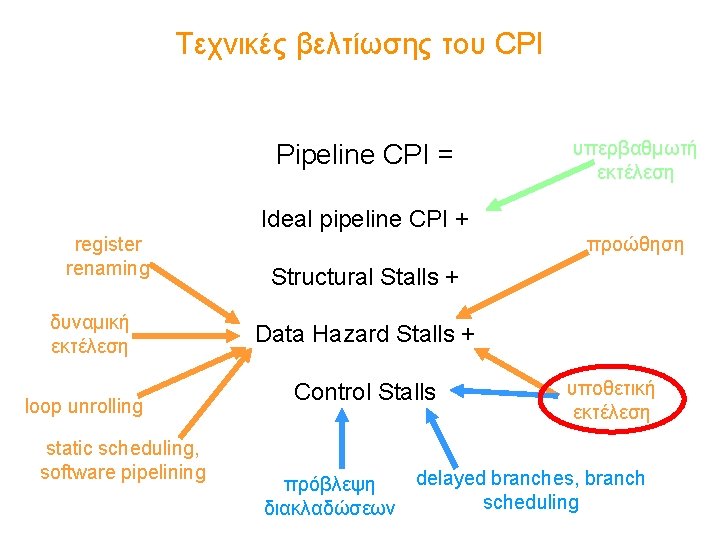 Τεχνικές βελτίωσης του CPI

Pipeline CPI =

Ideal pipeline CPI +

Structural Stalls +

Data Hazard Stalls +

Control Stalls

υπερβαθμωτή εκτέλεση

προώθηση

υποθετική εκτέλεση

register renaming

δυναμική εκτέλεση

loop unrolling

static scheduling, software pipelining

πρόβλεψη διακλαδώσεων

delayed branches, branch scheduling